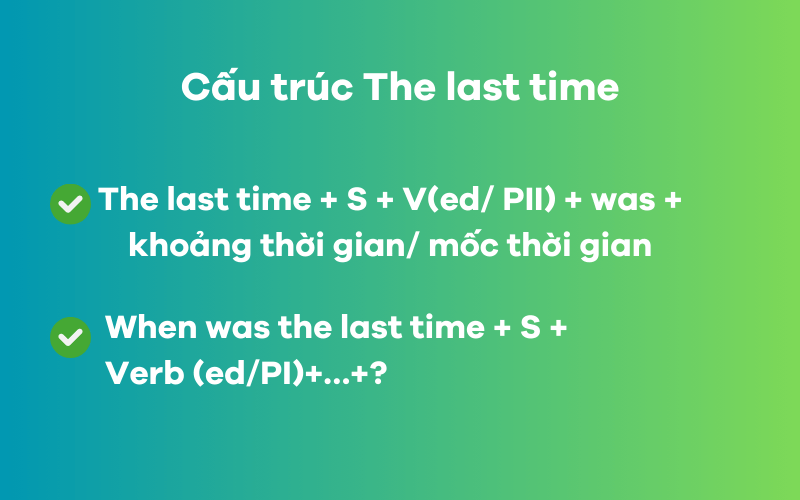 Cấu trúc The last time

The last time + S + V(ed/ PII) + was + khoảng thời gian/ mốc thời gian

When was the last time + S + Verb (ed/PI)+...+?